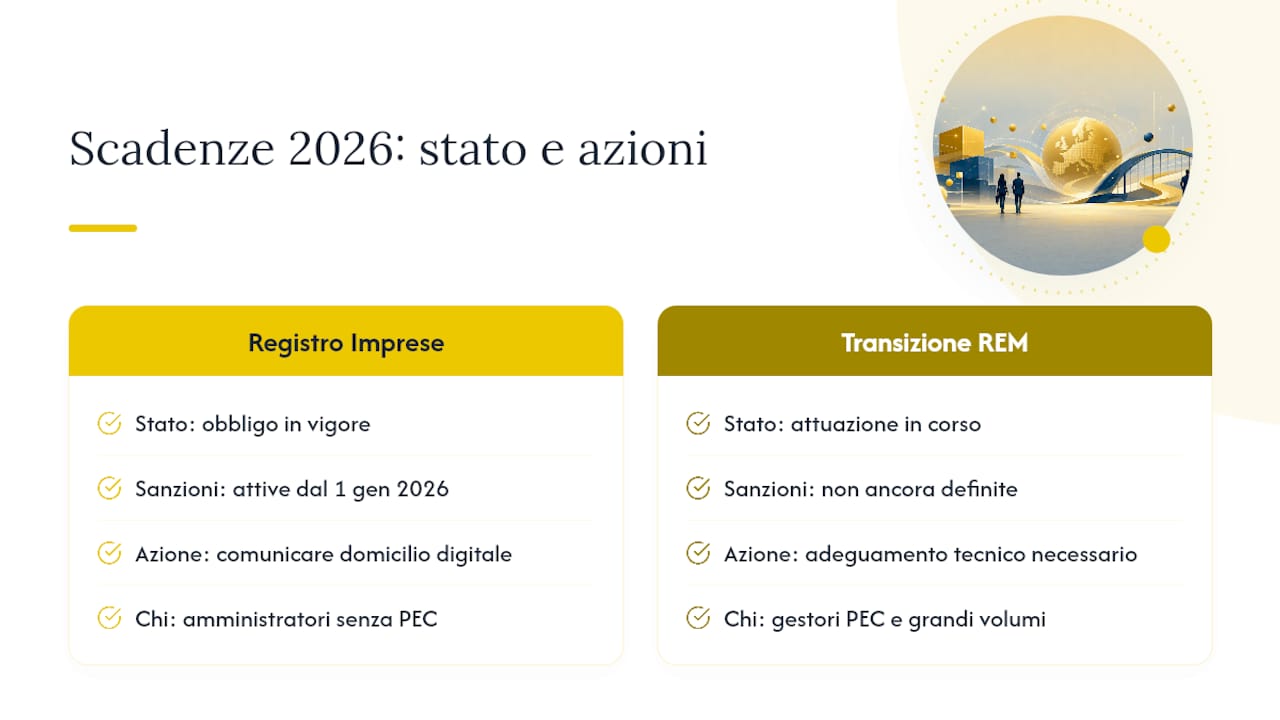 Scadenze 2026: stato e azioni

Registro Imprese

Stato: obbligo in vigore

Sanzioni: attive dal 1 gen 2026

Azione: comunicare domicilio digitale

Chi: amministratori senza PEC

Transizione REM

Stato: attuazione in corso

Sanzioni: non ancora definite

Azione: adeguamento tecnico necessario

Chi: gestori PEC e grandi volumi